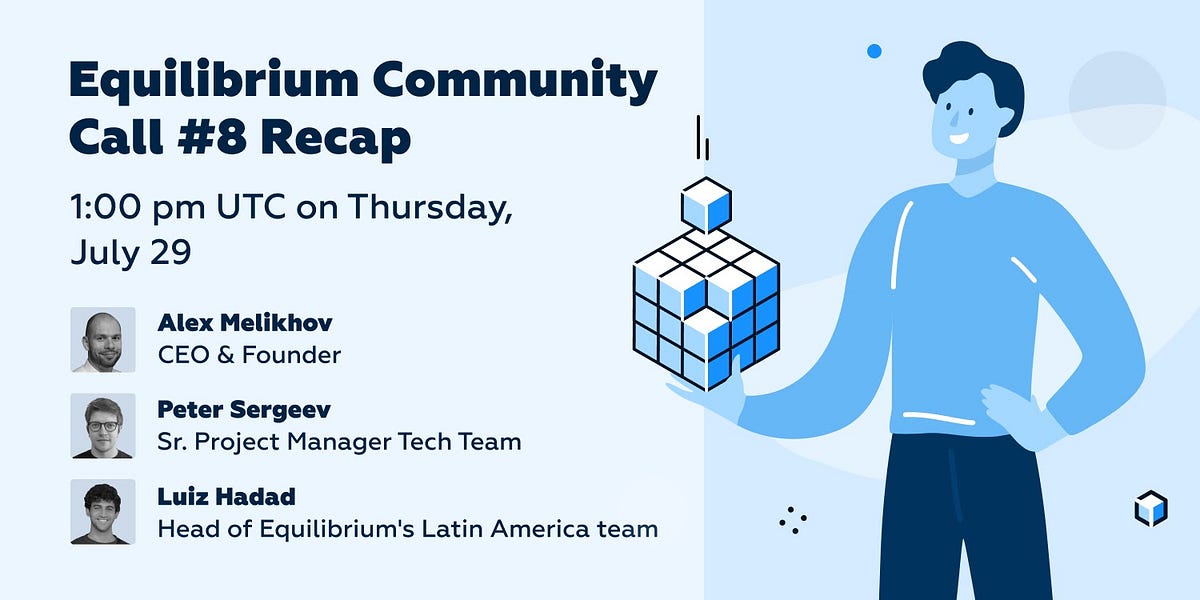 Equilibrium Community Call #8 Recap

1:00 pm UTC on Thursday, July 29

Alex Melikhov
CEO & Founder

Peter Sergeev
Sr. Project Manager Tech Team

Luiz Hadad
Head of Equilibrium's Latin America team